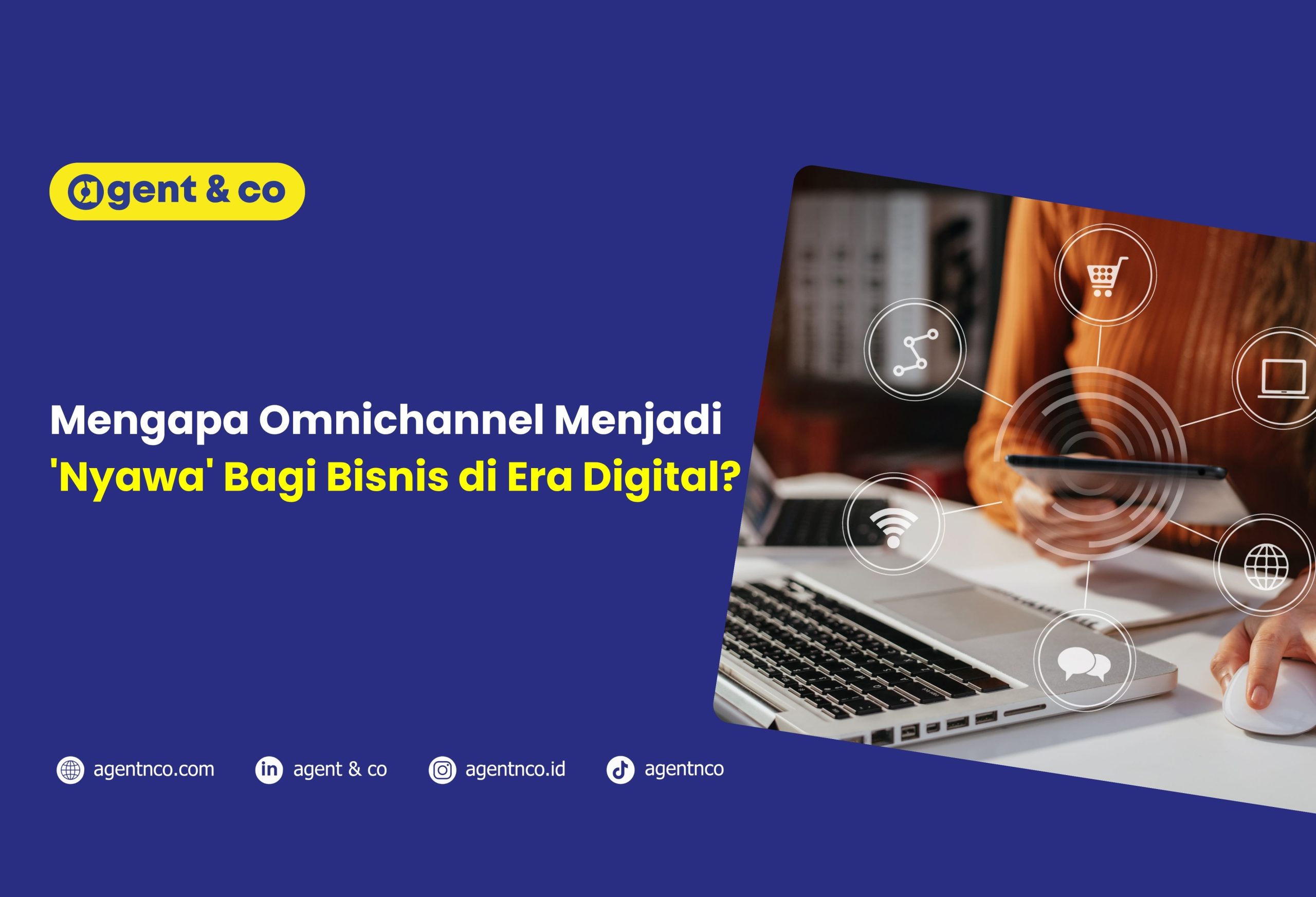 agent & co

Mengapa Omnichannel Menjadi 'Nyawa' Bagi Bisnis di Era Digital?

agentnco.com agent & co agentnco.id agentnco